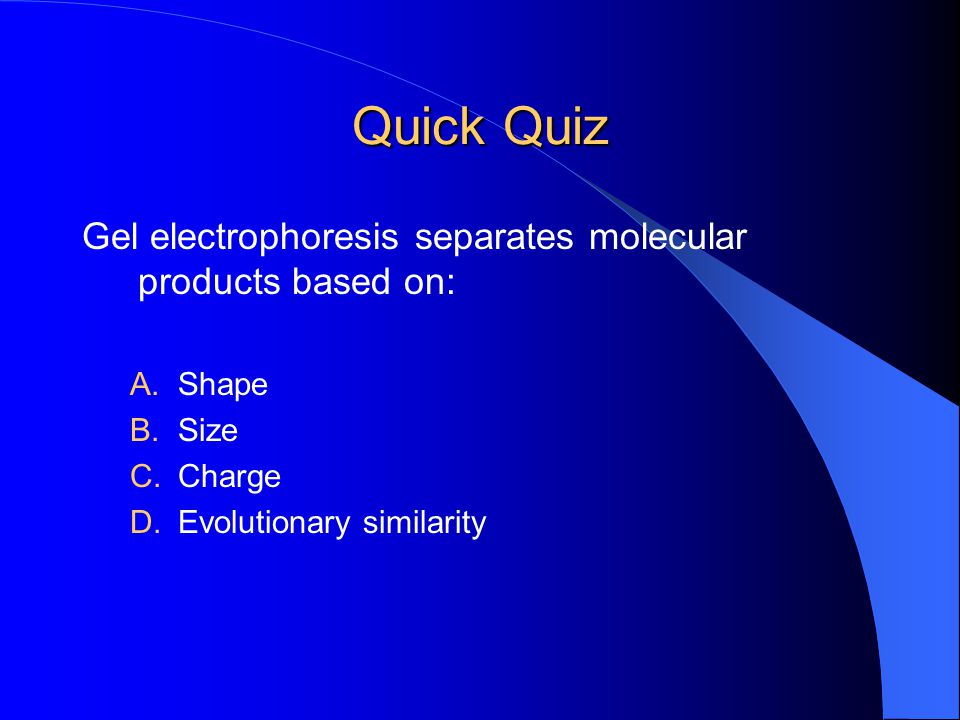 Quick Quiz

Gel electrophoresis separates molecular products based on:

A. Shape
B. Size
C. Charge
D. Evolutionary similarity